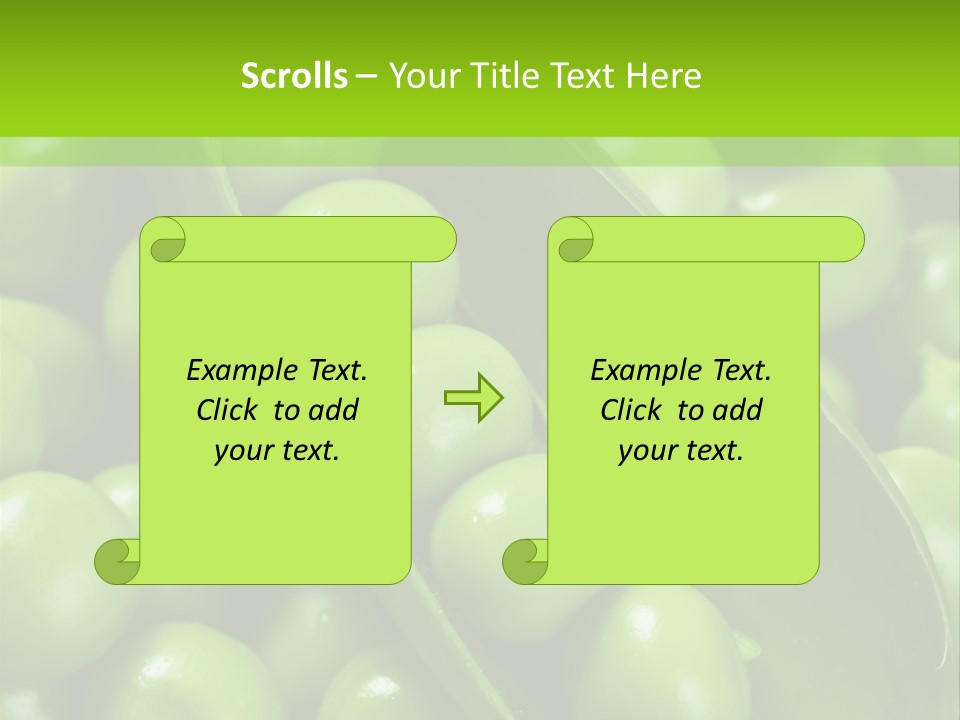 Scrolls – Your Title Text Here

Example Text. Click to add your text.

Example Text. Click to add your text.